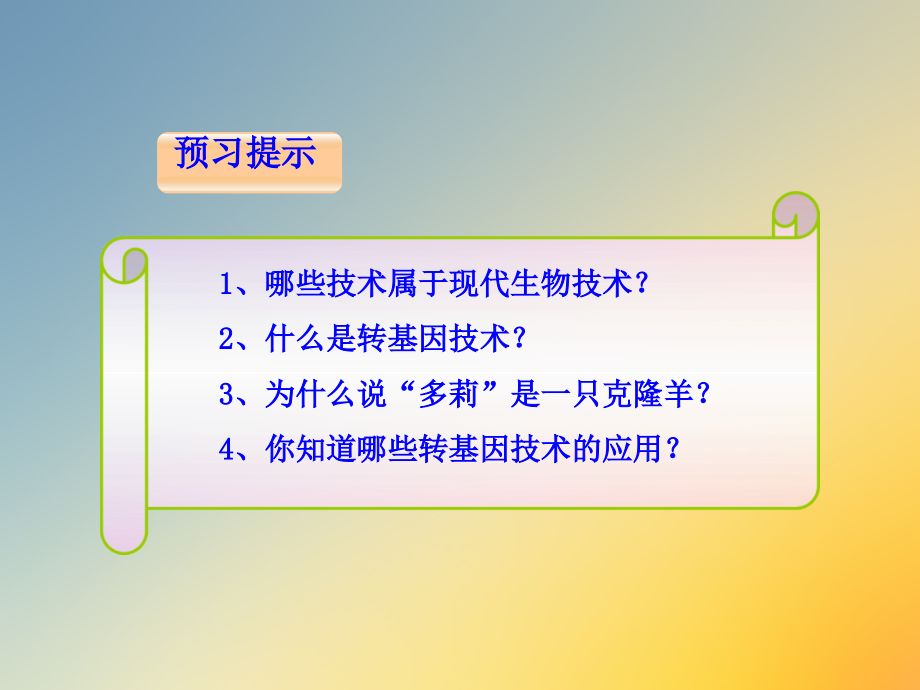 预习提示

1、哪些技术属于现代生物技术？

2、什么是转基因技术？

3、为什么说“多莉”是一只克隆羊？

4、你知道哪些转基因技术的应用？